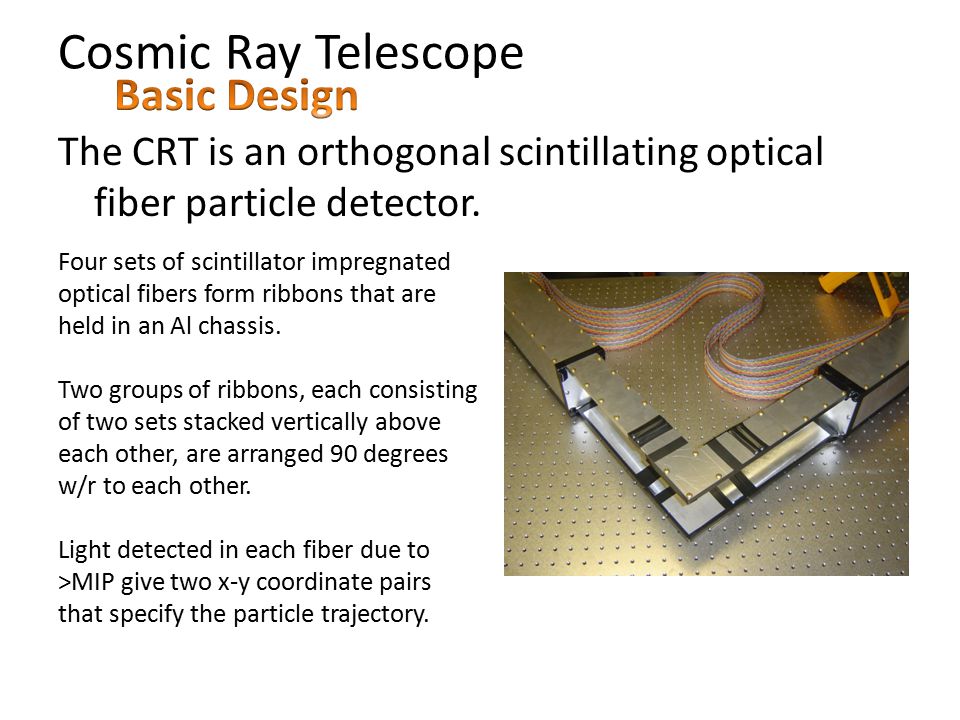 Cosmic Ray Telescope
Basic Design

The CRT is an orthogonal scintillating optical fiber particle detector.

Four sets of scintillator impregnated optical fibers form ribbons that are held in an Al chassis.

Two groups of ribbons, each consisting of two sets stacked vertically above each other, are arranged 90 degrees w/r to each other.

Light detected in each fiber due to >MIP give two x-y coordinate pairs that specify the particle trajectory.